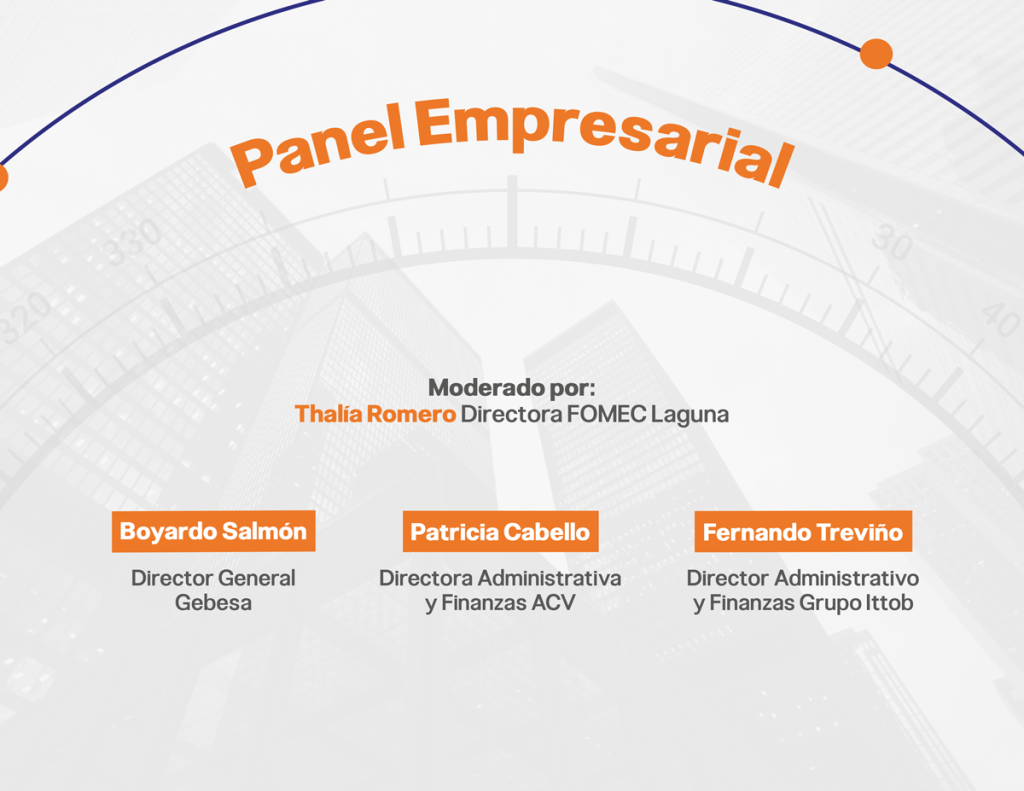 Panel Empresarial

330
320
30
40

Moderado por:
Thalía Romero Directora FOMEC Laguna

Boyardo Salmón
Director General Gebesa

Patricia Cabello
Directora Administrativa y Finanzas ACV

Fernando Treviño
Director Administrativo y Finanzas Grupo Ittob